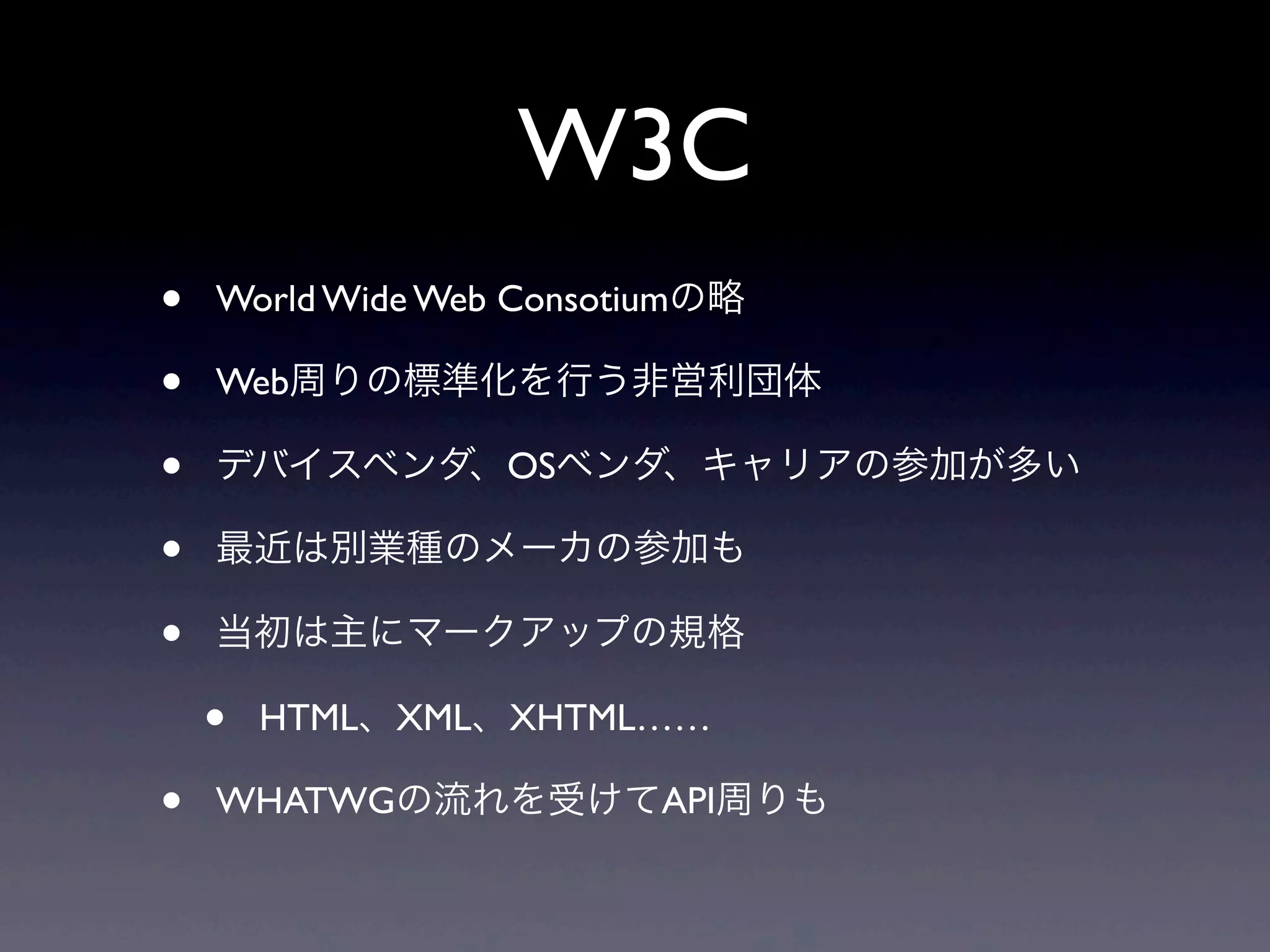 W3C

• World Wide Web Consotiumの略

• Web周りの標準化を行う非営利団体

• デバイスベンダ、OSベンダ、キャリアの参加が多い

• 最近は別業種のメーカの参加も

• 当初は主にマークアップの規格

• HTML、XML、XHTML……

• WHATWGの流れを受けてAPI周りも